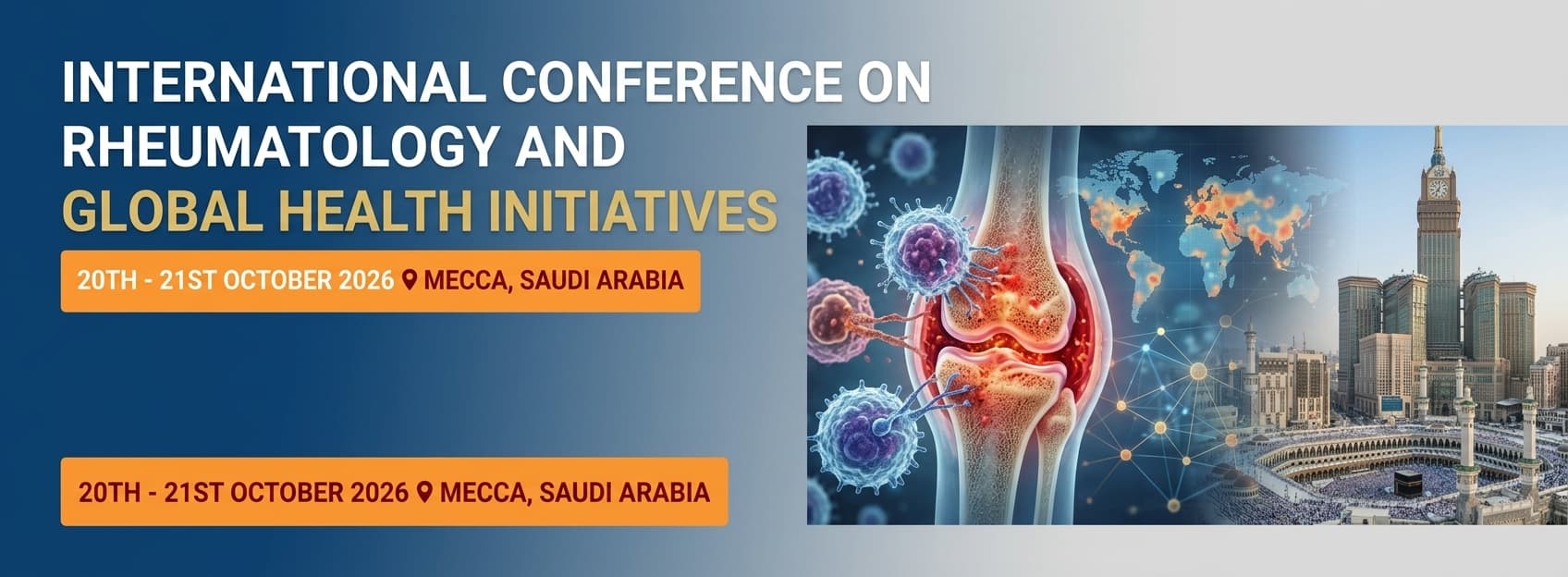 INTERNATIONAL CONFERENCE ON RHEUMATOLOGY AND GLOBAL HEALTH INITIATIVES

20TH - 21ST OCTOBER 2026 MECCA, SAUDI ARABIA

20TH - 21ST OCTOBER 2026 MECCA, SAUDI ARABIA